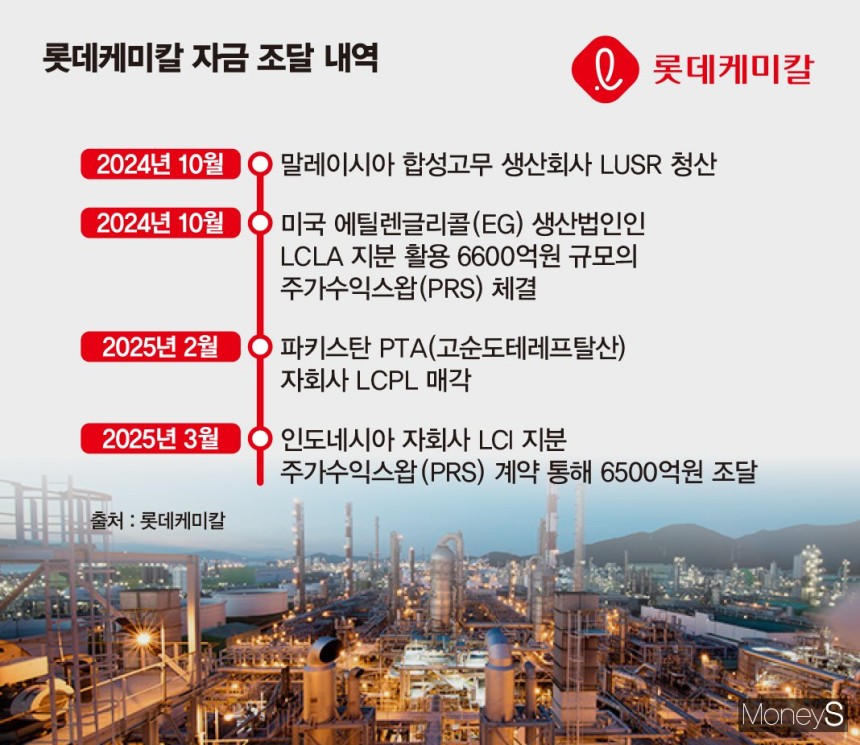 롯데케미칼 자금 조달 내역

롯데케미칼

2024년 10월 말레이시아 합성고무 생산회사 LUSR 청산

2024년 10월 미국 에틸렌글리콜(EG) 생산법인인 LCLA 지분 활용 6600억원 규모의 주가수익스왑(PRS) 체결

2025년 2월 파키스탄 PTA(고순도테레프탈산) 자회사 LCPL 매각

2025년 3월 인도네시아 자회사 LCI 지분 주가수익스왑(PRS) 계약 통해 6500억원 조달

출처 : 롯데케미칼

MoneyS